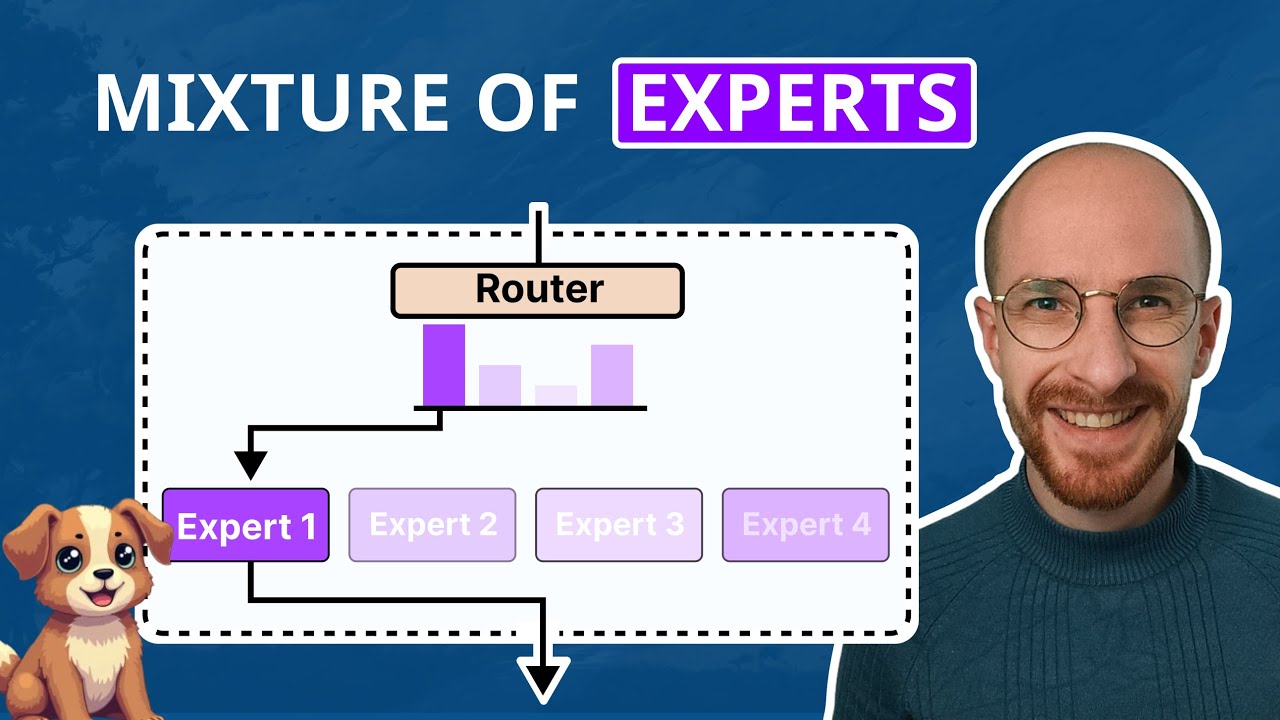 MIXTURE OF EXPERTS

Router

Expert 1

Expert 2

Expert 3

Expert 4